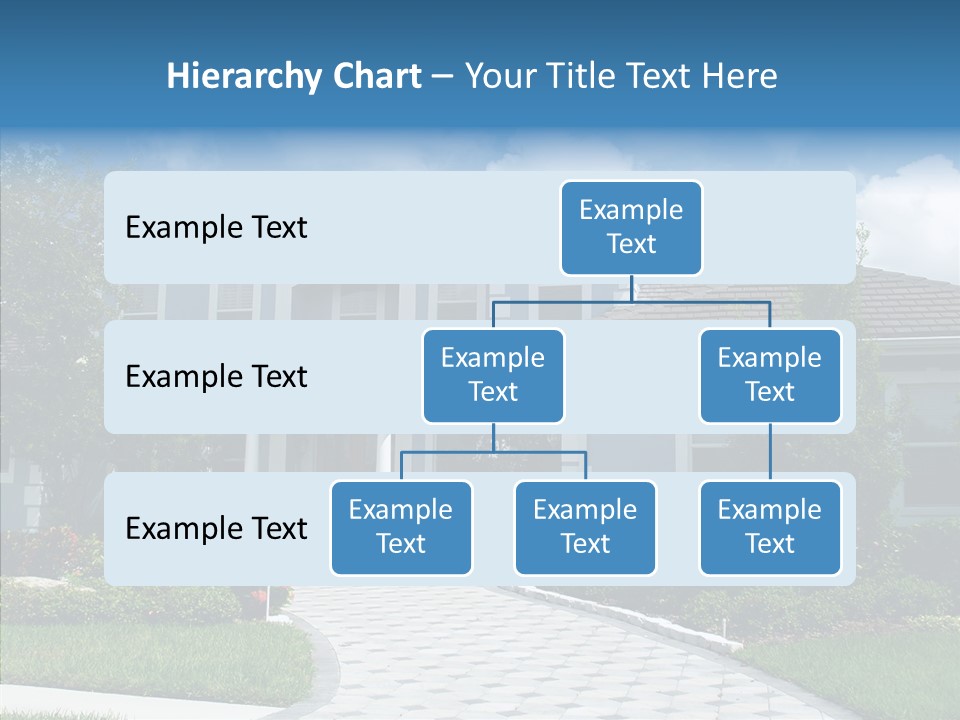 Hierarchy Chart – Your Title Text Here

Example Text

Example Text

Example Text

Example Text

Example Text

Example Text

Example Text

Example Text

Example Text